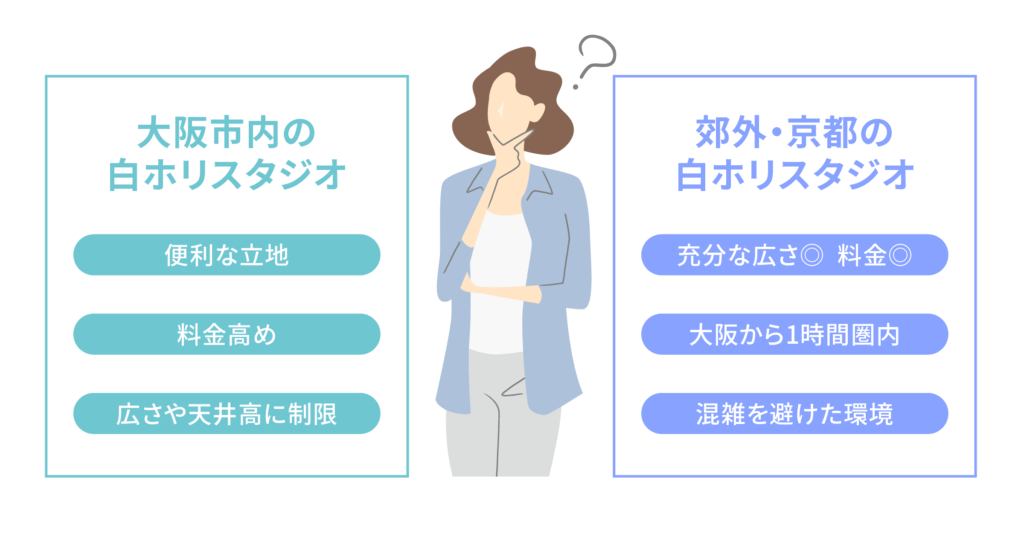 大阪市内の
白ホリスタジオ

便利な立地

料金高め

広さや天井高に制限

?

郊外・京都の
白ホリスタジオ

充分な広さ◎ 料金◎

大阪から1時間圏内

混雑を避けた環境